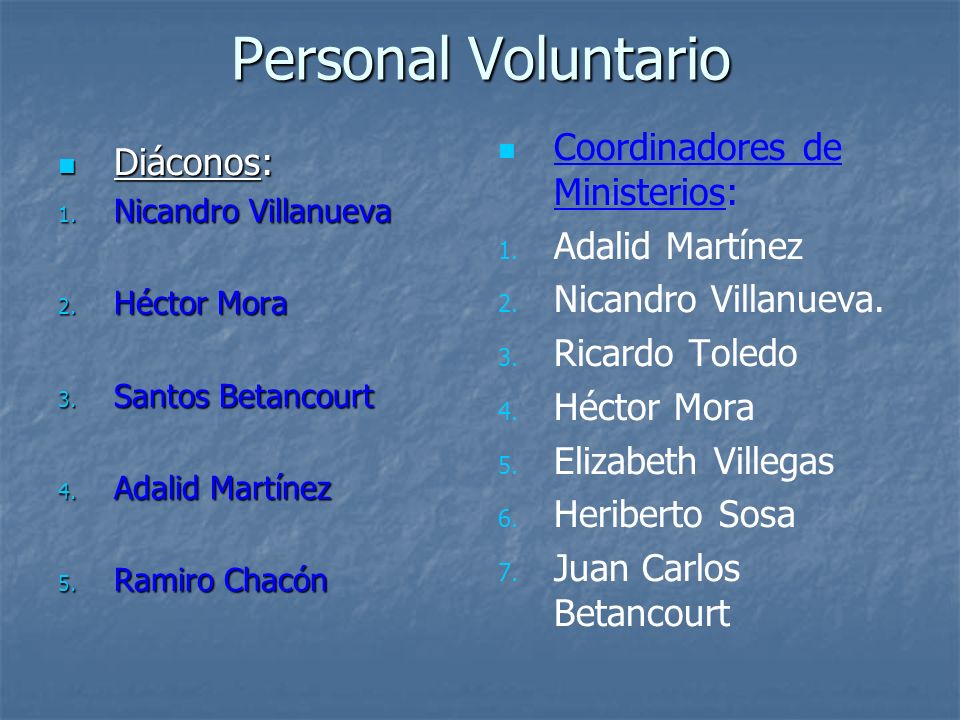 Personal Voluntario

Diáconos:
1. Nicandro Villanueva
2. Héctor Mora
3. Santos Betancourt
4. Adalid Martínez
5. Ramiro Chacón

Coordinadores de Ministerios:
1. Adalid Martínez
2. Nicandro Villanueva.
3. Ricardo Toledo
4. Héctor Mora
5. Elizabeth Villegas
6. Heriberto Sosa
7. Juan Carlos Betancourt